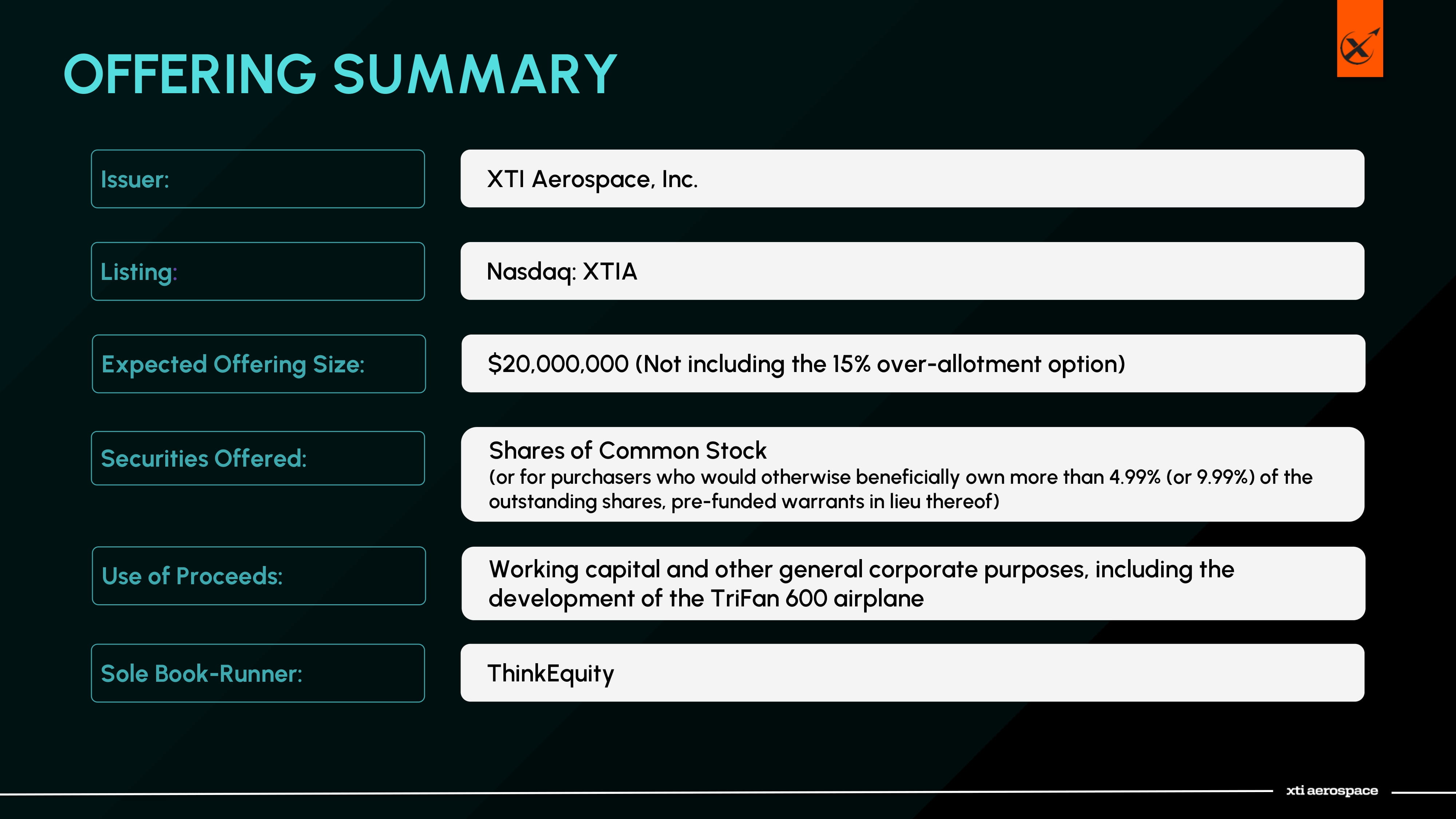 OFFERING SUMMARY

| | |
|---|---|
| Issuer: | XTI Aerospace, Inc. |
| Listing: | Nasdaq: XTIA |
| Expected Offering Size: | $20,000,000 (Not including the 15% over-allotment option) |
| Securities Offered: | Shares of Common Stock (or for purchasers who would otherwise beneficially own more than 4.99% (or 9.99%) of the outstanding shares, pre-funded warrants in lieu thereof) |
| Use of Proceeds: | Working capital and other general corporate purposes, including the development of the TriFan 600 airplane |
| Sole Book-Runner: | ThinkEquity |

xti aerospace